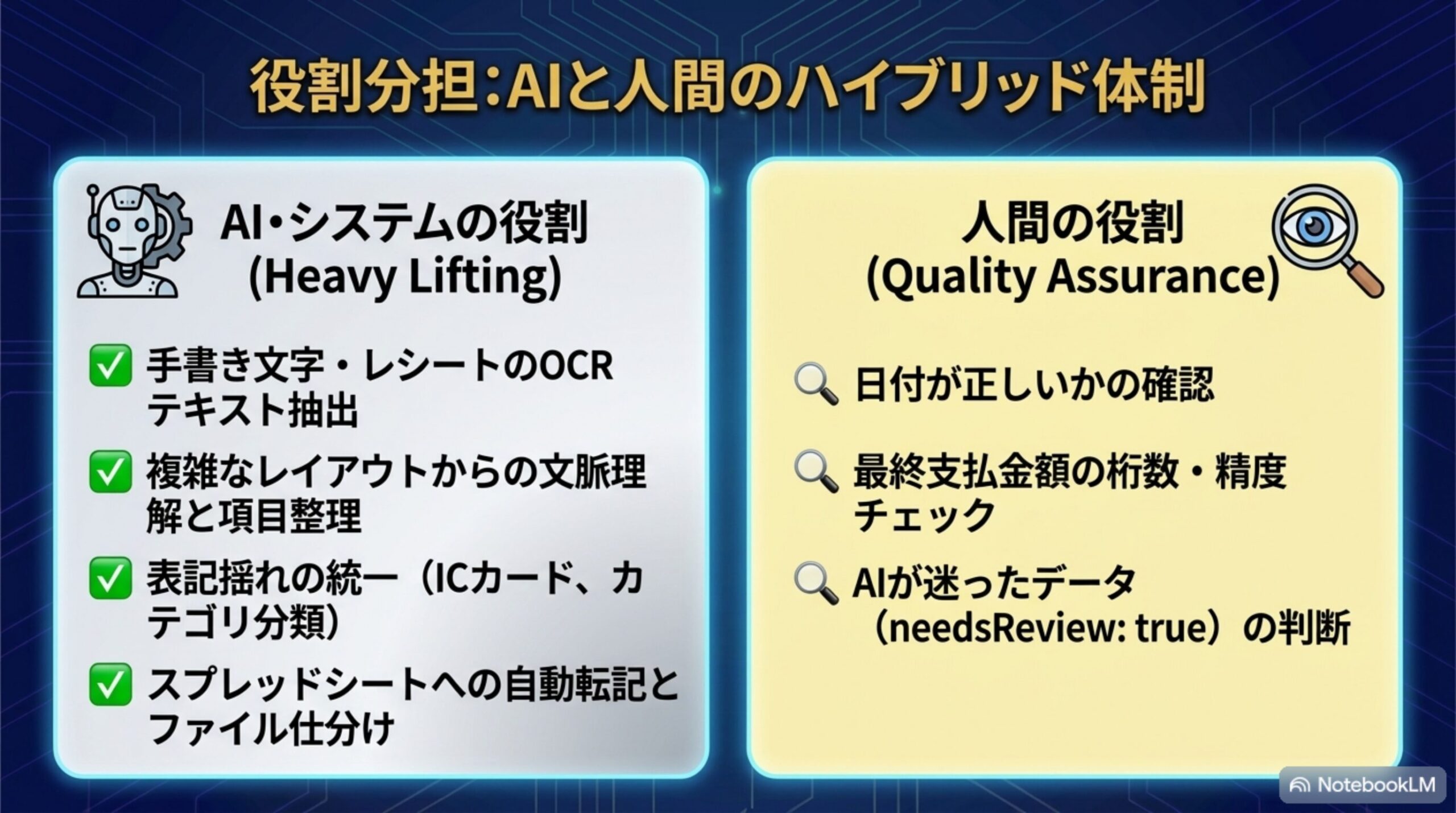 役割分担：AIと人間のハイブリッド体制

AI・システムの役割
(Heavy Lifting)

✅ 手書き文字・レシートのOCRテキスト抽出

✅ 複雑なレイアウトからの文脈理解と項目整理

✅ 表記揺れの統一（ICカード、カテゴリ分類）

✅ スプレッドシートへの自動転記とファイル仕分け

人間の役割
(Quality Assurance)

🔍 日付が正しいかの確認

🔍 最終支払金額の桁数・精度チェック

🔍 AIが迷ったデータ（needsReview: true）の判断

NotebookLM